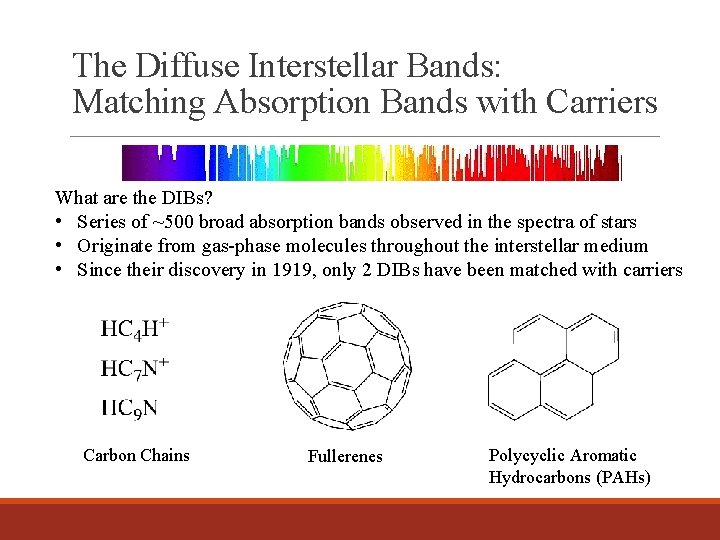 The Diffuse Interstellar Bands:
Matching Absorption Bands with Carriers

What are the DIBs?
• Series of ~500 broad absorption bands observed in the spectra of stars
• Originate from gas-phase molecules throughout the interstellar medium
• Since their discovery in 1919, only 2 DIBs have been matched with carriers

$HC_4H^+$
$HC_7N^+$
$HC_9N$

Carbon Chains

Fullerenes

Polycyclic Aromatic Hydrocarbons (PAHs)